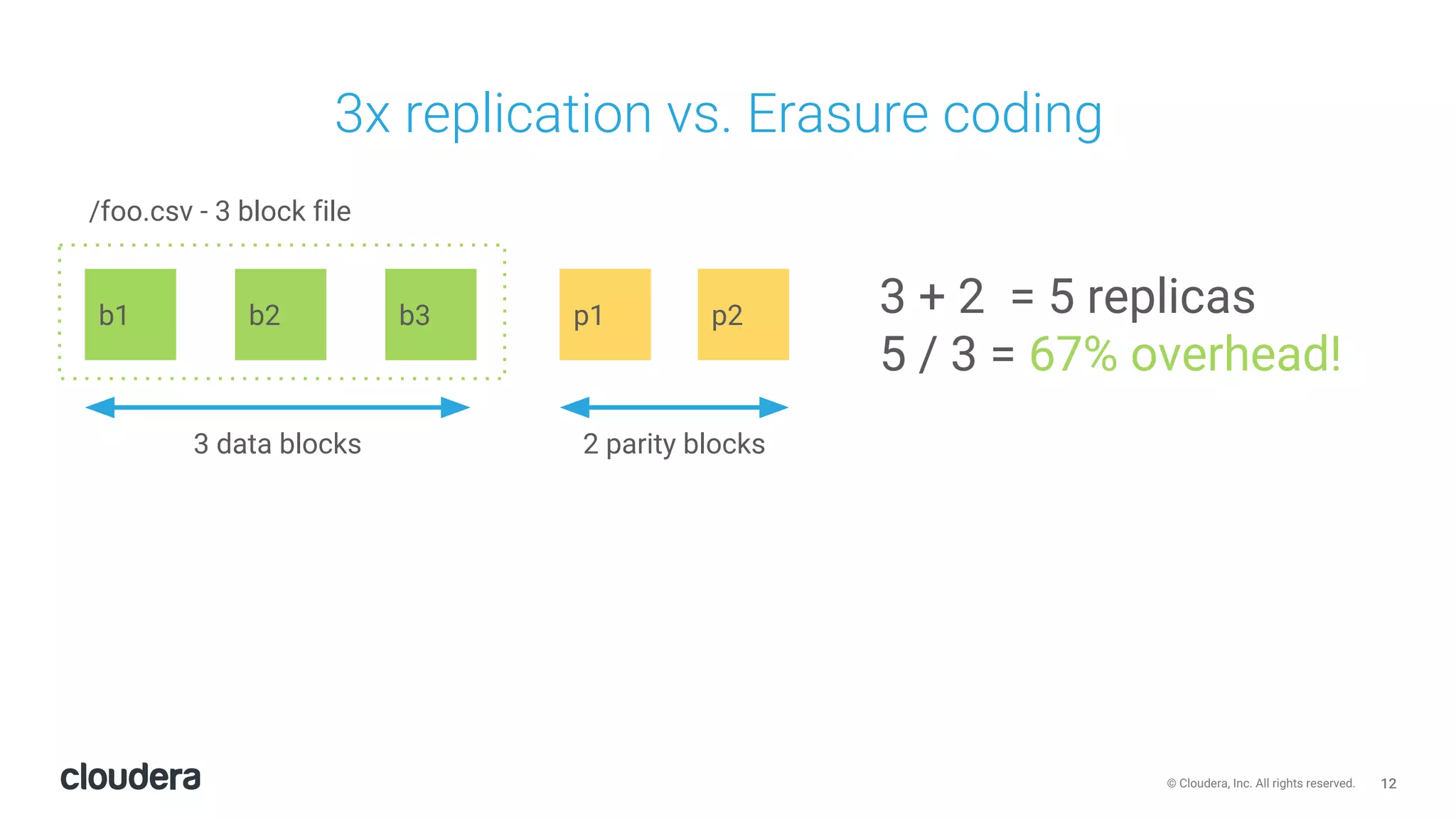 3x replication vs. Erasure coding

/foo.csv - 3 block file

b1

b2

b3

p1

p2

3 data blocks

2 parity blocks

3 + 2 = 5 replicas
5 / 3 = 67% overhead!

cloudera

© Cloudera, Inc. All rights reserved.

12